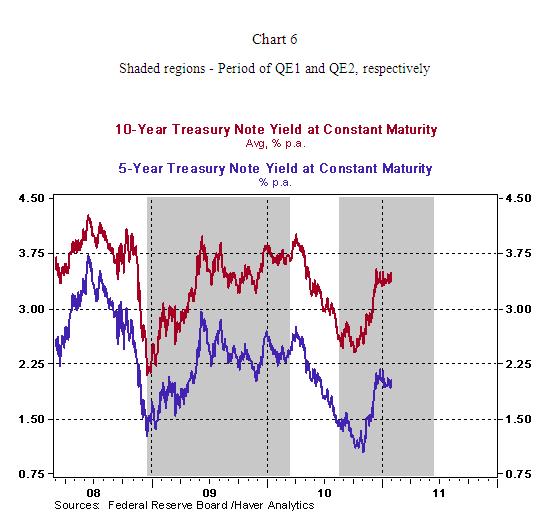 Chart 6

Shaded regions - Period of QE1 and QE2, respectively

10-Year Treasury Note Yield at Constant Maturity
Avg, % p.a.

5-Year Treasury Note Yield at Constant Maturity
% p.a.

4.50
3.75
3.00
2.25
1.50
0.75

4.50
3.75
3.00
2.25
1.50
0.75

08
09
10
11

Sources: Federal Reserve Board /Haver Analytics